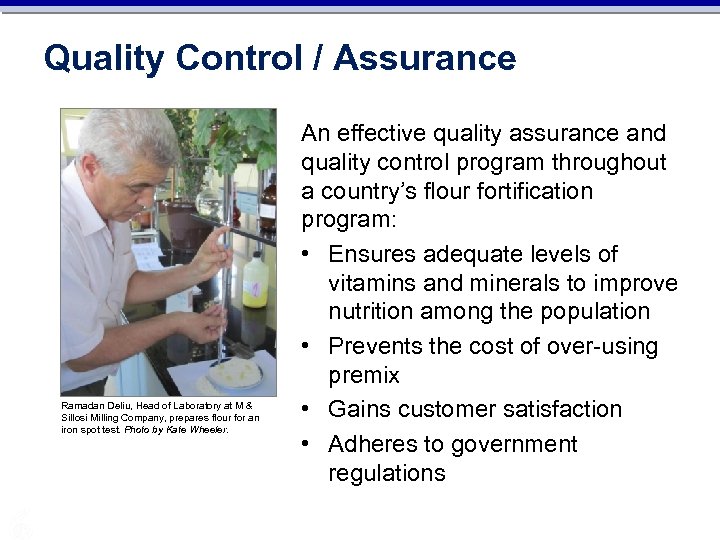 Quality Control / Assurance

Ramadan Deliu, Head of Laboratory at M & Sillosi Milling Company, prepares flour for an iron spot test. Photo by Kate Wheeler.

An effective quality assurance and quality control program throughout a country's flour fortification program:

• Ensures adequate levels of vitamins and minerals to improve nutrition among the population
• Prevents the cost of over-using premix
• Gains customer satisfaction
• Adheres to government regulations